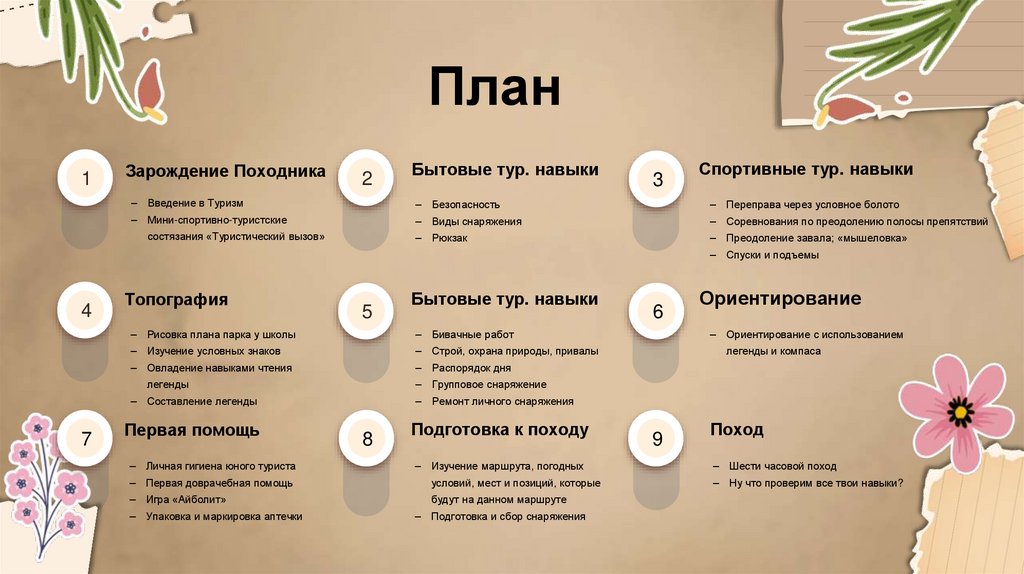 План

1
Зарождение Походника
– Введение в Туризм
– Мини-спортивно-туристские состязания «Туристический вызов»

2
Бытовые тур. навыки
– Безопасность
– Виды снаряжения
– Рюкзак

3
Спортивные тур. навыки
– Переправа через условное болото
– Соревнования по преодолению полосы препятствий
– Преодоление завала; «мышеловка»
– Спуски и подъемы

4
Топография
– Рисовка плана парка у школы
– Изучение условных знаков
– Овладение навыками чтения легенды
– Составление легенды

5
Бытовые тур. навыки
– Бивачные работ
– Строй, охрана природы, привалы
– Распорядок дня
– Групповое снаряжение
– Ремонт личного снаряжения

6
Ориентирование
– Ориентирование с использованием легенды и компаса

7
Первая помощь
– Личная гигиена юного туриста
– Первая доврачебная помощь
– Игра «Айболит»
– Упаковка и маркировка аптечки

8
Подготовка к походу
– Изучение маршрута, погодных условий, мест и позиций, которые будут на данном маршруте
– Подготовка и сбор снаряжения

9
Поход
– Шести часовой поход
– Ну что проверим все твои навыки?